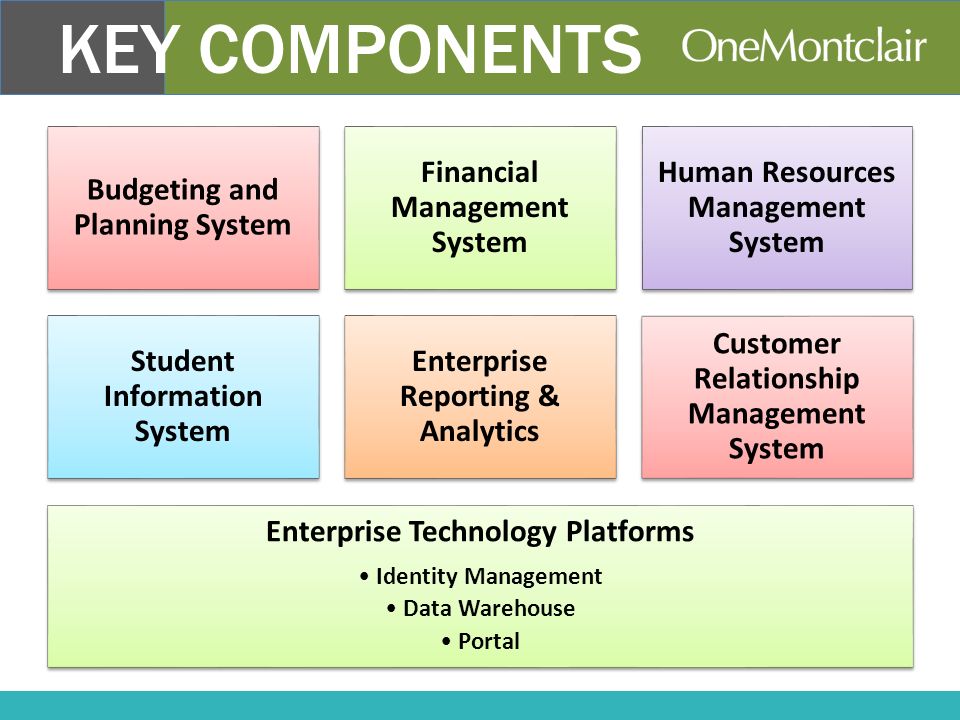 KEY COMPONENTS

OneMontclair

Budgeting and Planning System

Financial Management System

Human Resources Management System

Student Information System

Enterprise Reporting & Analytics

Customer Relationship Management System

Enterprise Technology Platforms

• Identity Management
• Data Warehouse
• Portal